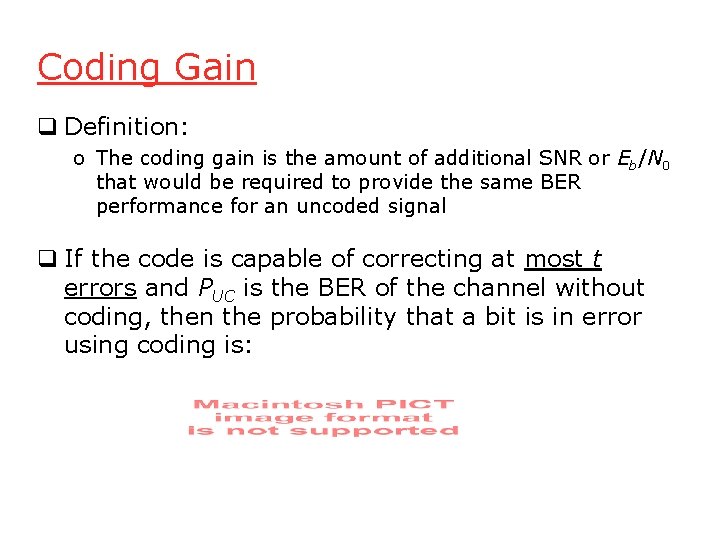 Coding Gain

❑ Definition:

o The coding gain is the amount of additional SNR or $E_b/N_0$ that would be required to provide the same BER performance for an uncoded signal

❑ If the code is capable of correcting at most $t$ errors and $P_{UC}$ is the BER of the channel without coding, then the probability that a bit is in error using coding is:

Macintosh PICT
image format
is not supported